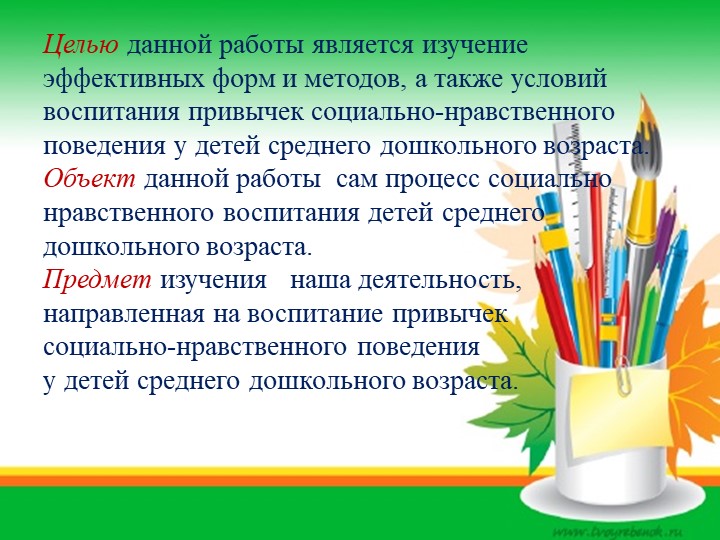 Целью данной работы является изучение эффективных форм и методов, а также условий воспитания привычек социально-нравственного поведения у детей среднего дошкольного возраста.
Объект данной работы сам процесс социально нравственного воспитания детей среднего дошкольного возраста.
Предмет изучения наша деятельность, направленная на воспитание привычек социально-нравственного поведения у детей среднего дошкольного возраста.

www.tvoyrebenok.ru